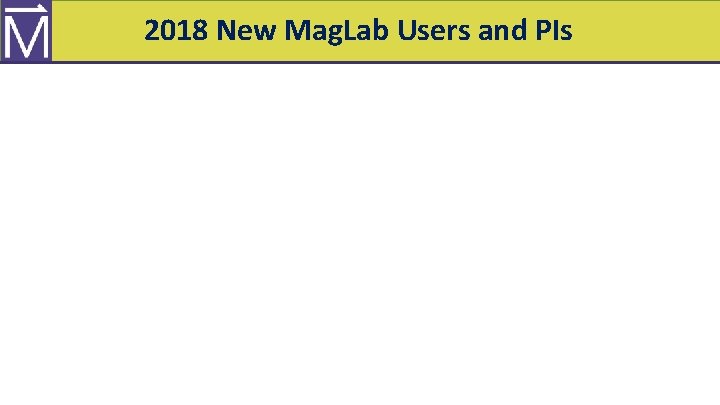 M

2018 New MagLab Users and PIs